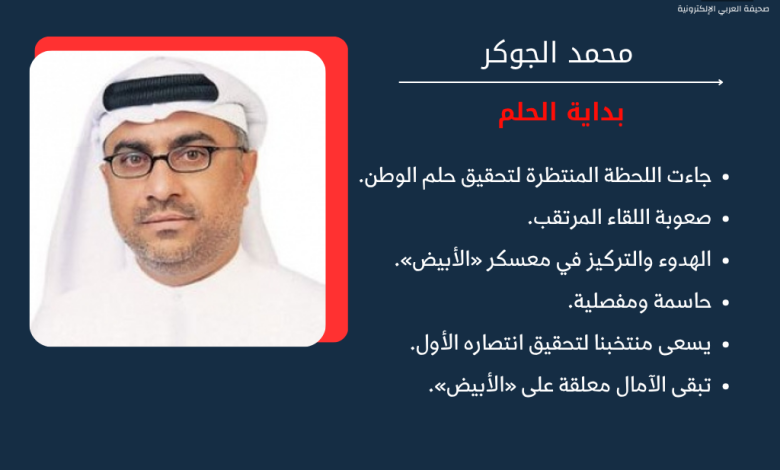 صحيفة العربي الإلكترونية

محمد الجوكر

بداية الحلم

• جاءت اللحظة المنتظرة لتحقيق حلم الوطن.
• صعوبة اللقاء المرتقب.
• الهدوء والتركيز في معسكر «الأبيض».
• حاسمة ومفصلية.
• يسعى منتخبنا لتحقيق انتصاره الأول.
• تبقى الآمال معلقة على «الأبيض».